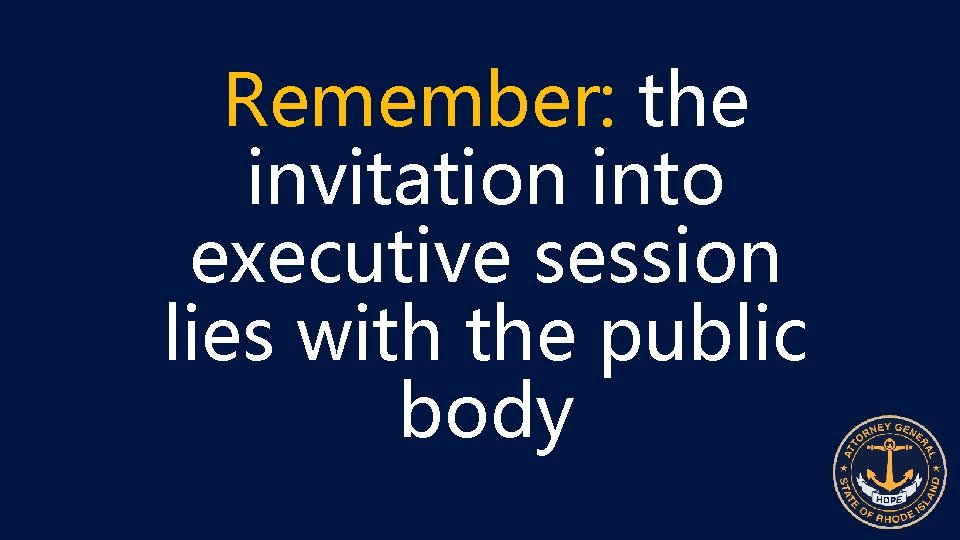 Remember: the invitation into executive session lies with the public body

ATTORNEY GENERAL
HOPE
STATE OF RHODE ISLAND